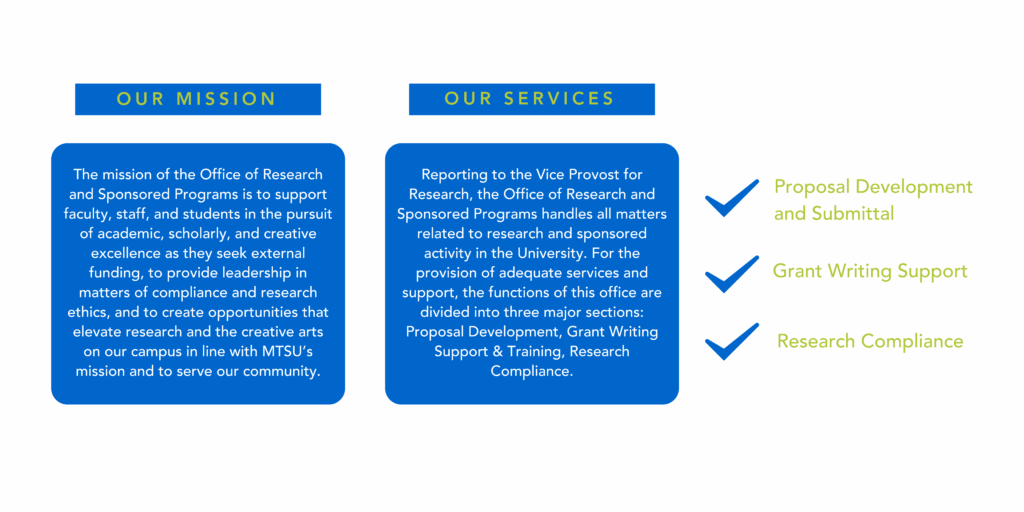 OUR MISSION

The mission of the Office of Research and Sponsored Programs is to support faculty, staff, and students in the pursuit of academic, scholarly, and creative excellence as they seek external funding, to provide leadership in matters of compliance and research ethics, and to create opportunities that elevate research and the creative arts on our campus in line with MTSU's mission and to serve our community.

OUR SERVICES

Reporting to the Vice Provost for Research, the Office of Research and Sponsored Programs handles all matters related to research and sponsored activity in the University. For the provision of adequate services and support, the functions of this office are divided into three major sections: Proposal Development, Grant Writing Support & Training, Research Compliance.

Proposal Development and Submittal

Grant Writing Support

Research Compliance